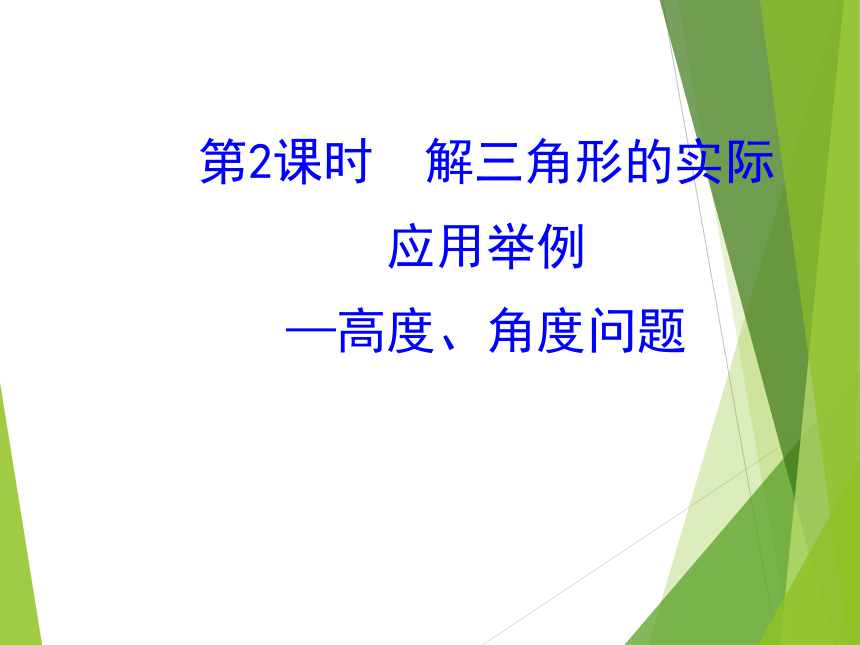 第2课时　解三角形的实际应用举例

—高度、角度问题